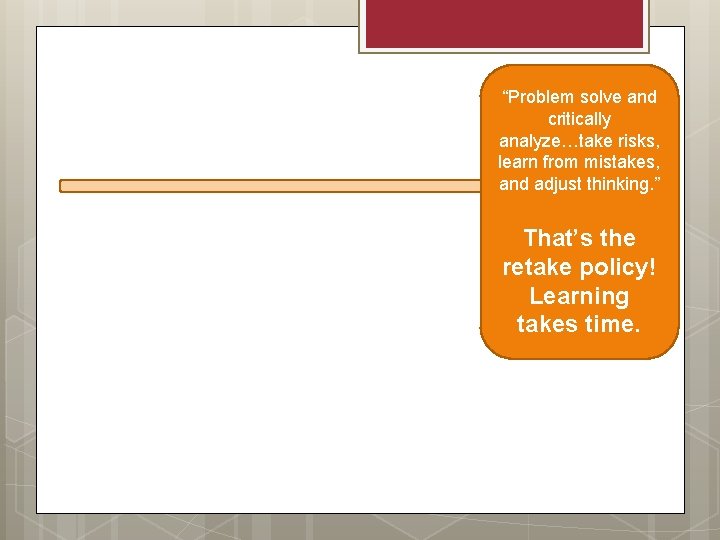 “Problem solve and critically analyze…take risks, learn from mistakes, and adjust thinking.”

That’s the retake policy! Learning takes time.